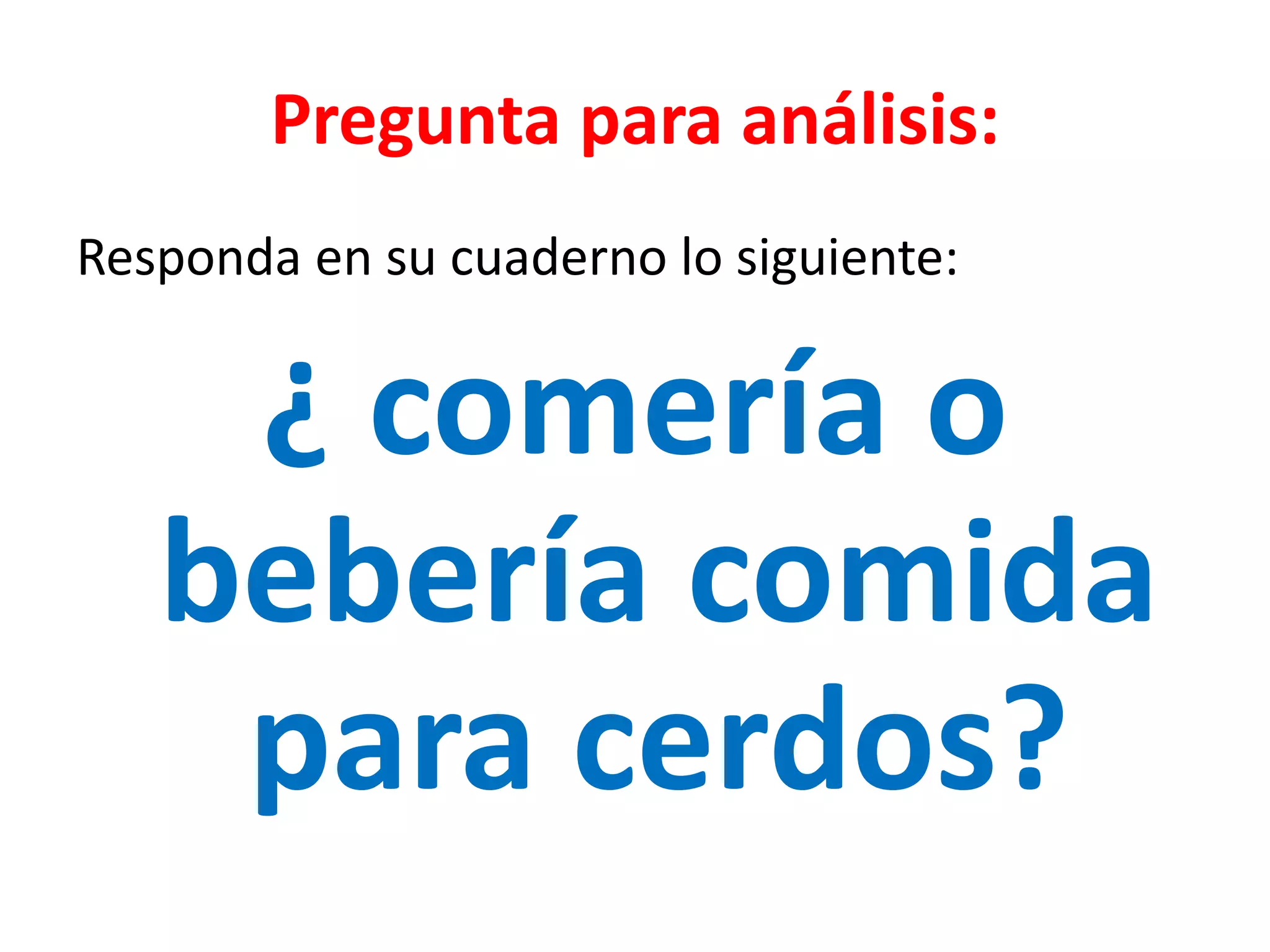 Pregunta para análisis:

Responda en su cuaderno lo siguiente:

¿ comería o bebería comida para cerdos?